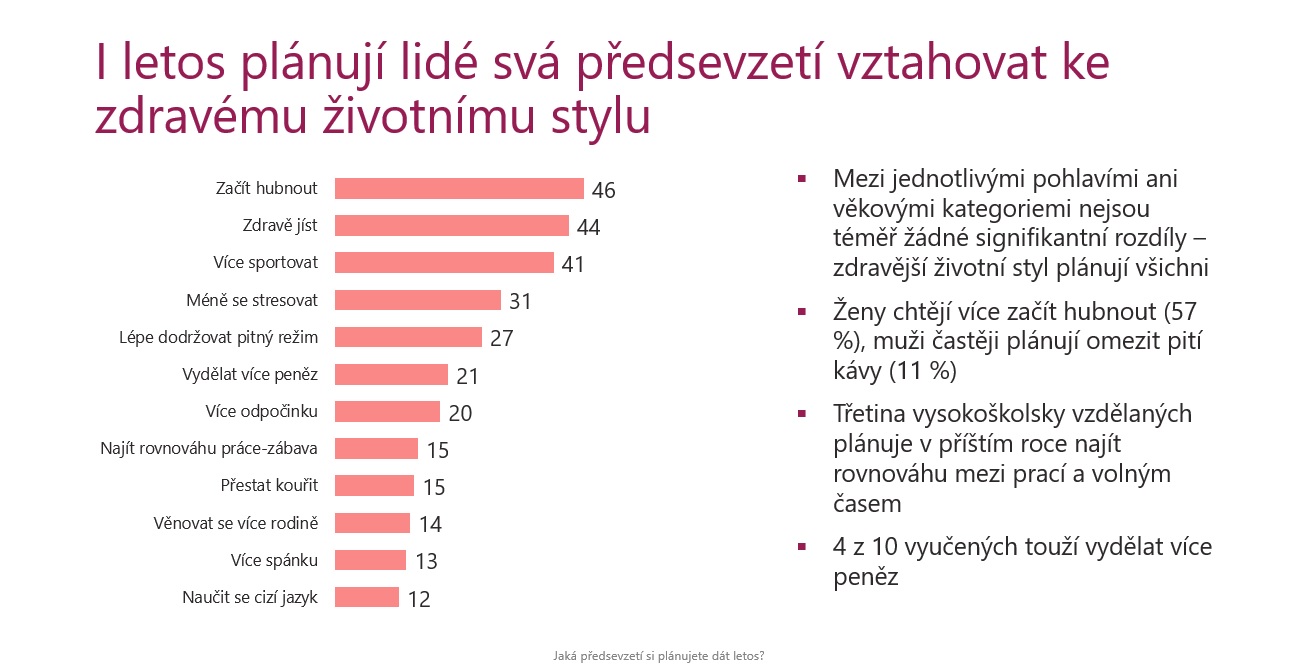 I letos plánují lidé svá předsevzetí vztahovat ke zdravému životnímu stylu

Začít hubnout 46
Zdravě jíst 44
Více sportovat 41
Méně se stresovat 31
Lépe dodržovat pitný režim 27
Vydělat více peněz 21
Více odpočinku 20
Najít rovnováhu práce-zábava 15
Přestat kouřit 15
Věnovat se více rodině 14
Více spánku 13
Naučit se cizí jazyk 12

▪ Mezi jednotlivými pohlavími ani věkovými kategoriemi nejsou téměř žádné signifikantní rozdíly – zdravější životní styl plánují všichni

▪ Ženy chtějí více začít hubnout (57 %), muži častěji plánují omezit pití kávy (11 %)

▪ Třetina vysokoškolsky vzdělaných plánuje v příštím roce najít rovnováhu mezi prací a volným časem

▪ 4 z 10 vyučených touží vydělat více peněz

Jaká předsevzetí si plánujete dát letos?